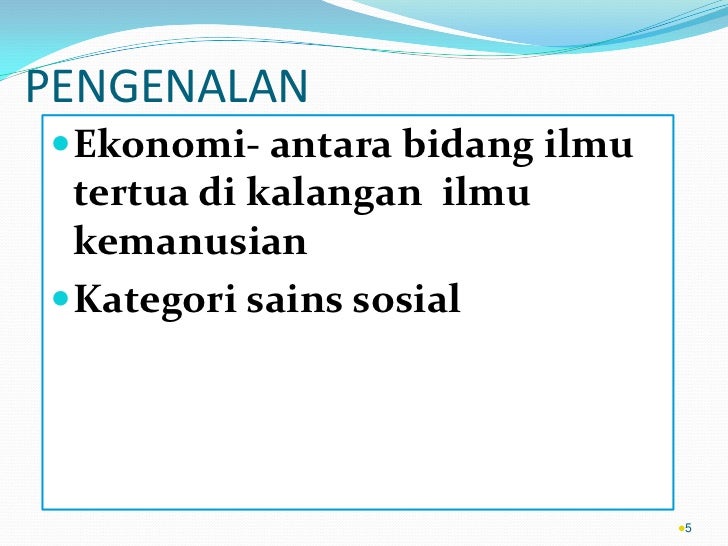 PENGENALAN

Ekonomi- antara bidang ilmu tertua di kalangan ilmu kemanusian

Kategori sains sosial

5